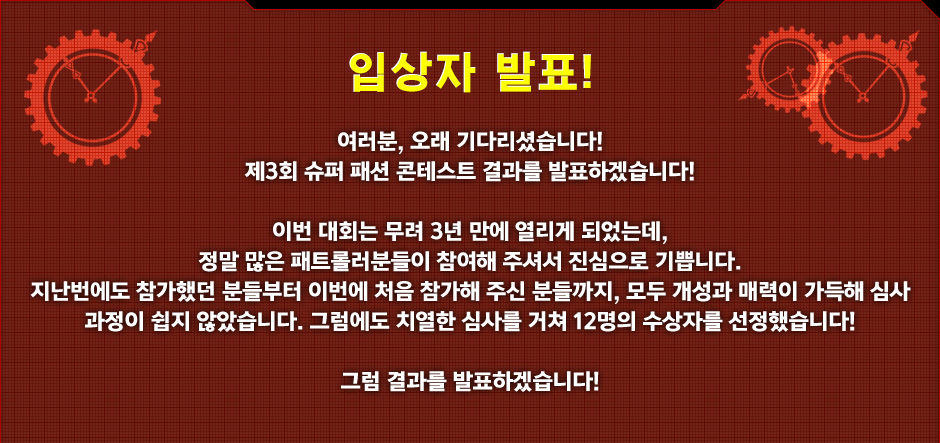 입상자 발표!

여러분, 오래 기다리셨습니다!
제3회 슈퍼 패션 콘테스트 결과를 발표하겠습니다!

이번 대회는 무려 3년 만에 열리게 되었는데,
정말 많은 패트롤러분들이 참여해 주셔서 진심으로 기쁩니다.
지난번에도 참가했던 분들부터 이번에 처음 참가해 주신 분들까지, 모두 개성과 매력이 가득해 심사 과정이 쉽지 않았습니다. 그럼에도 치열한 심사를 거쳐 12명의 수상자를 선정했습니다!

그럼 결과를 발표하겠습니다!